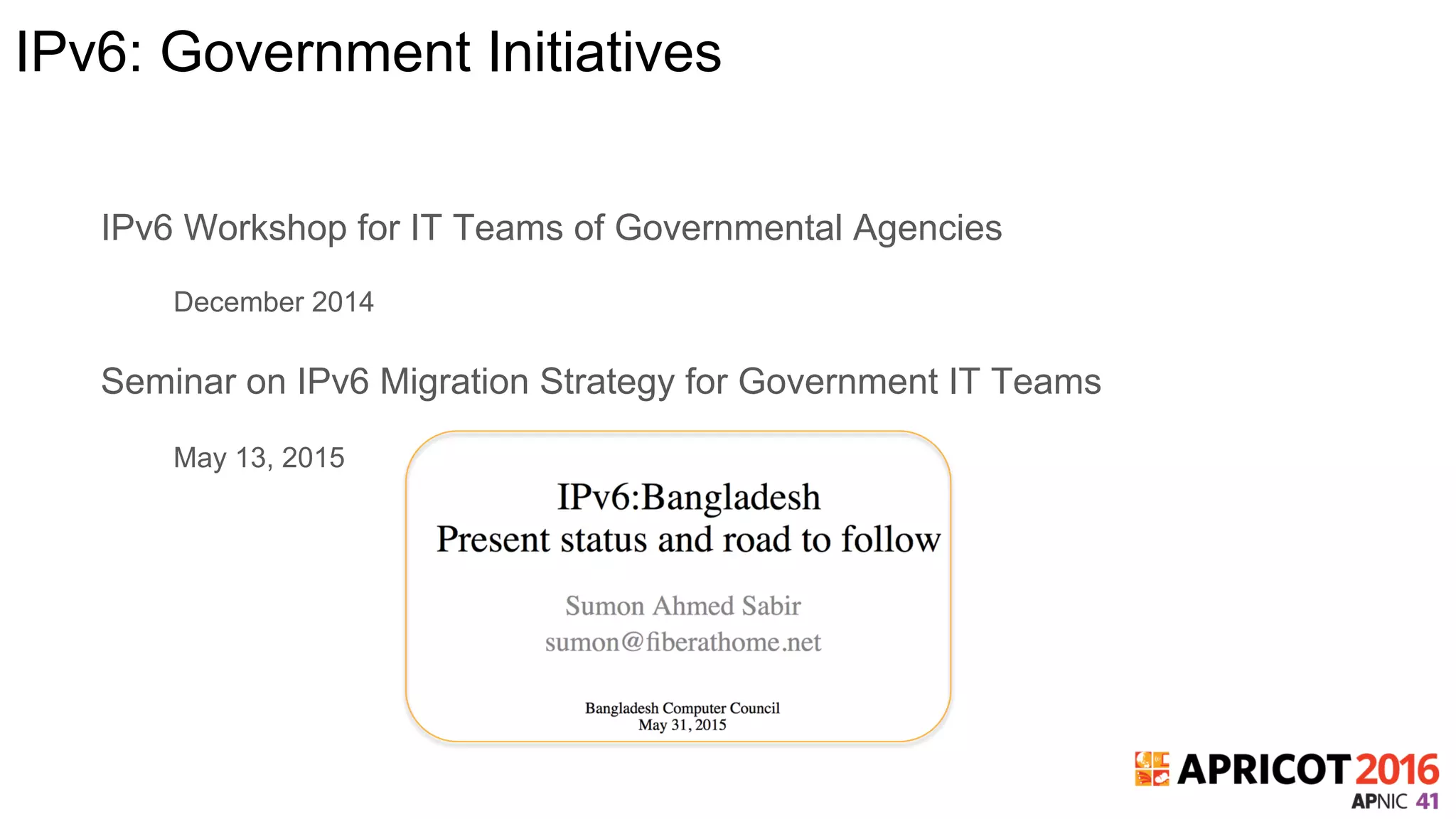 IPv6: Government Initiatives

IPv6 Workshop for IT Teams of Governmental Agencies

December 2014

Seminar on IPv6 Migration Strategy for Government IT Teams

May 13, 2015

IPv6:Bangladesh
Present status and road to follow

Sumon Ahmed Sabir
sumon@fiberathome.net

Bangladesh Computer Council
May 31, 2015

APRICOT 2016
APNIC 41